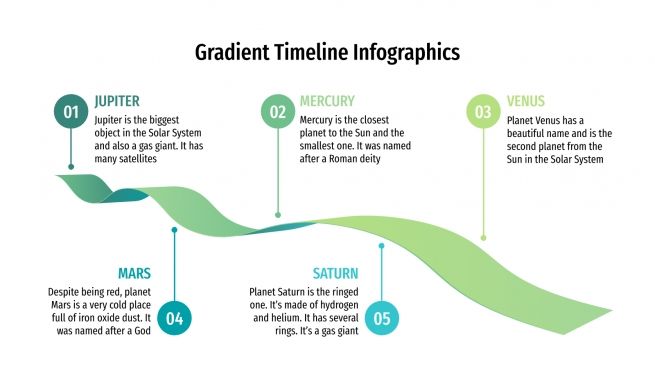 Gradient Timeline Infographics

01

JUPITER

Jupiter is the biggest object in the Solar System and also a gas giant. It has many satellites

02

MERCURY

Mercury is the closest planet to the Sun and the smallest one. It was named after a Roman deity

03

VENUS

Planet Venus has a beautiful name and is the second planet from the Sun in the Solar System

MARS

Despite being red, planet Mars is a very cold place full of iron oxide dust. It was named after a God

04

SATURN

Planet Saturn is the ringed one. It's made of hydrogen and helium. It has several rings. It's a gas giant

05